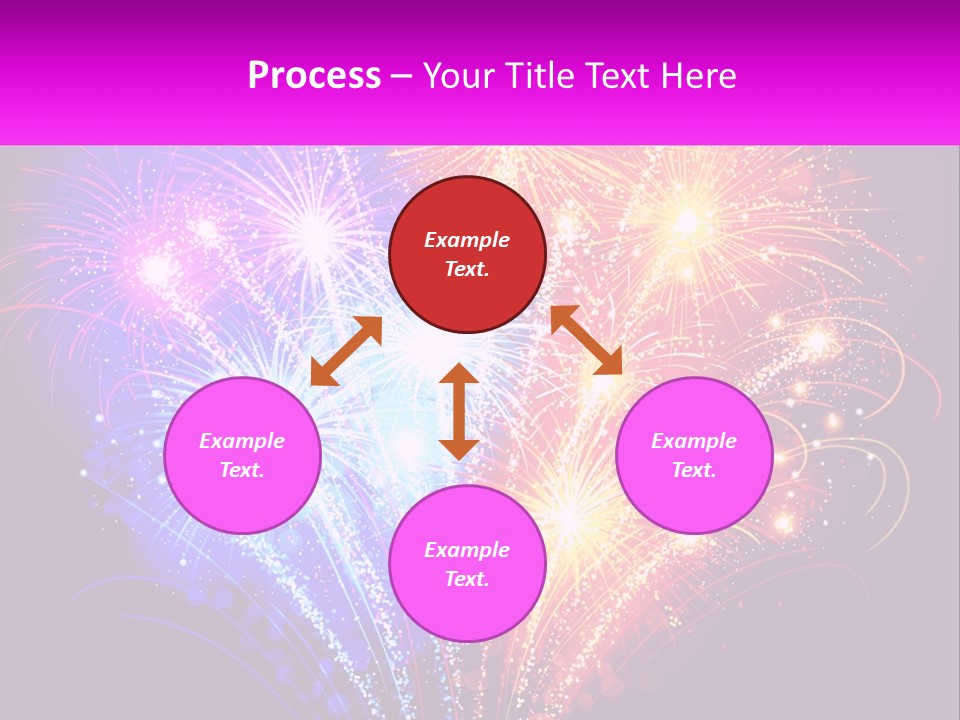 Process – Your Title Text Here

Example Text.

Example Text.

Example Text.

Example Text.